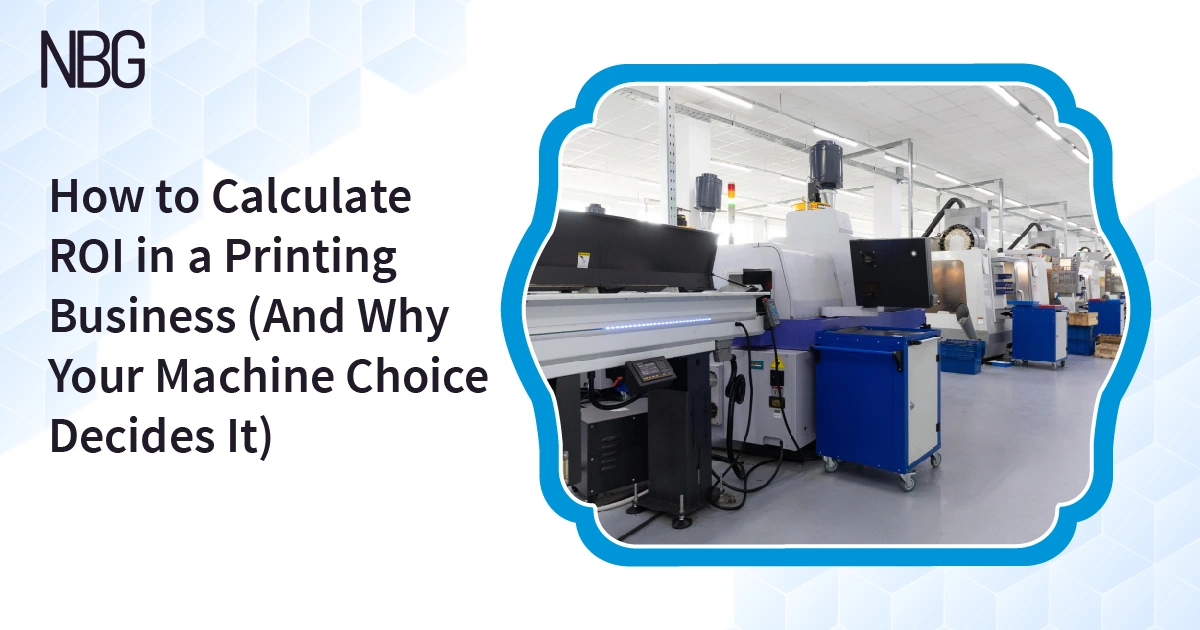 NBG

How to Calculate ROI in a Printing Business (And Why Your Machine Choice Decides It)